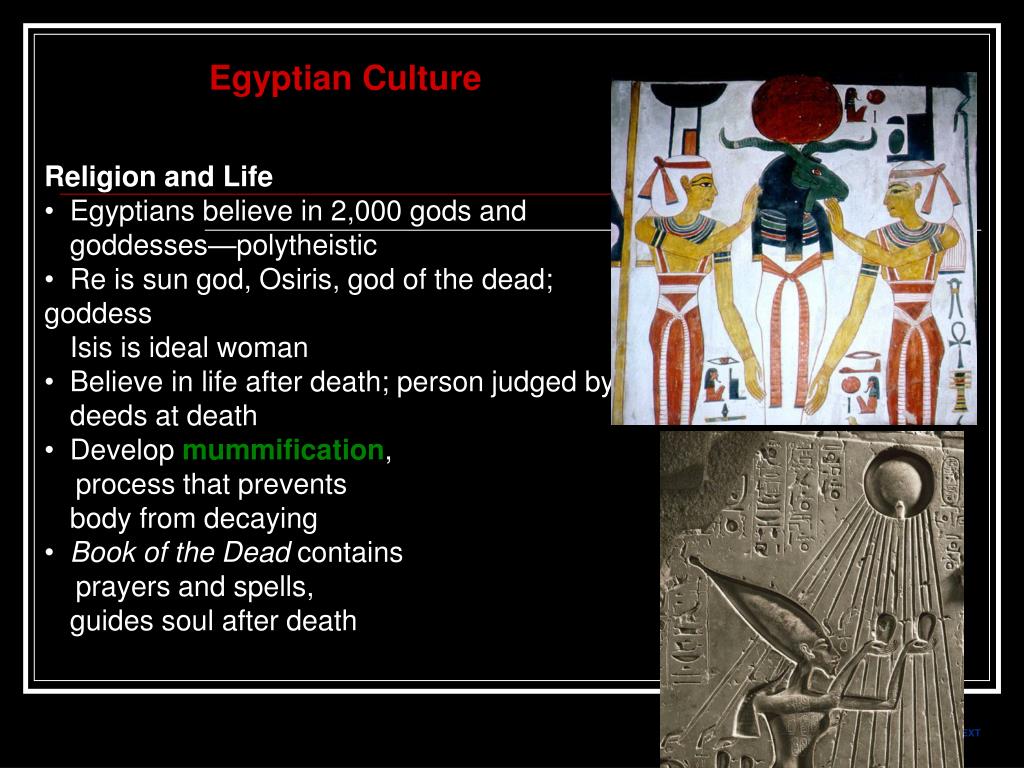 Egyptian Culture

Religion and Life
• Egyptians believe in 2,000 gods and goddesses—polytheistic
• Re is sun god, Osiris, god of the dead; goddess Isis is ideal woman
• Believe in life after death; person judged by deeds at death
• Develop mummification, process that prevents body from decaying
• Book of the Dead contains prayers and spells, guides soul after death

EXT